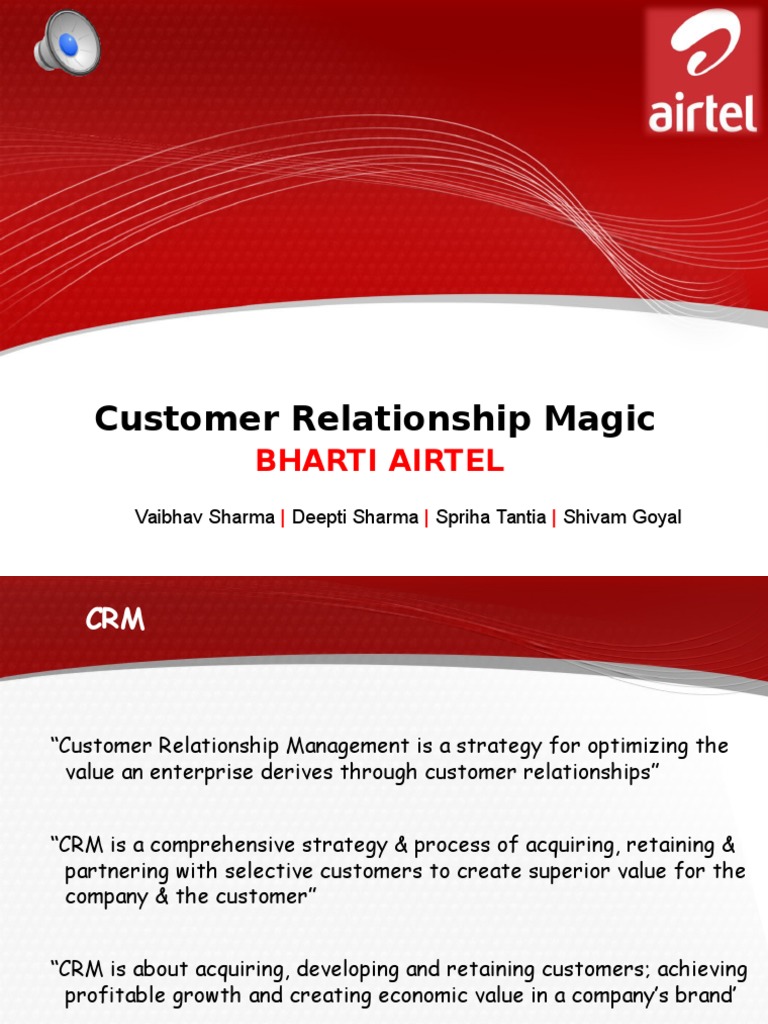 airtel

Customer Relationship Magic
BHARTI AIRTEL

Vaibhav Sharma | Deepti Sharma | Spriha Tantia | Shivam Goyal

CRM

“Customer Relationship Management is a strategy for optimizing the value an enterprise derives through customer relationships”

“CRM is a comprehensive strategy & process of acquiring, retaining & partnering with selective customers to create superior value for the company & the customer”

“CRM is about acquiring, developing and retaining customers; achieving profitable growth and creating economic value in a company’s brand’